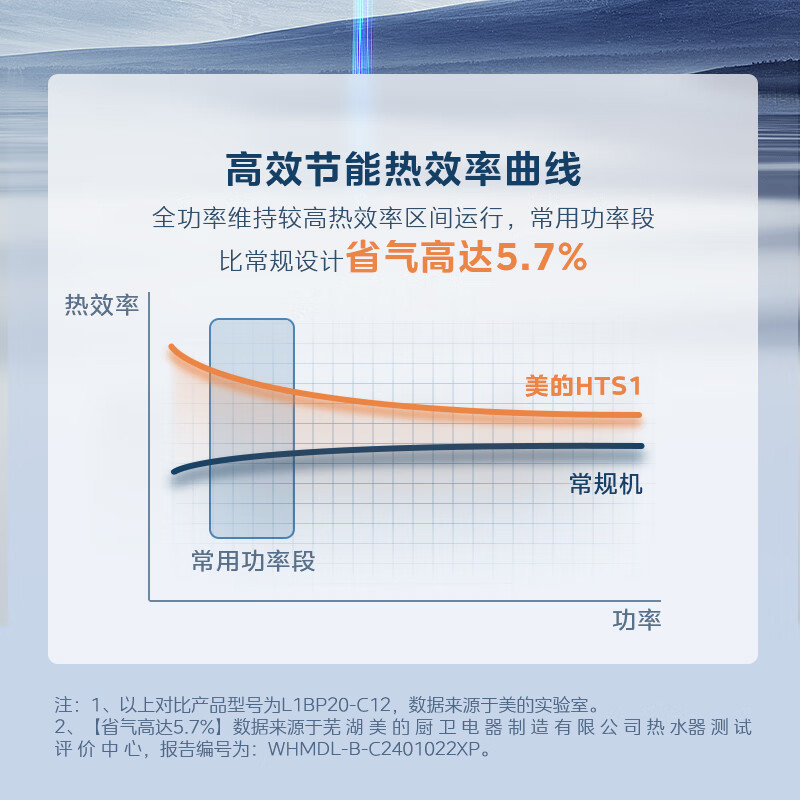 高效节能热效率曲线

全功率维持较高热效率区间运行，常用功率段比常规设计省气高达5.7%

热效率

美的HTS1

常规机

常用功率段

功率

注：1、以上对比产品型号为L1BP20-C12，数据来源于美的实验室。
2、【省气高达5.7%】数据来源于芜湖美的厨卫电器制造有限公司热水器测试评价中心，报告编号为：WHMDL-B-C2401022XP。